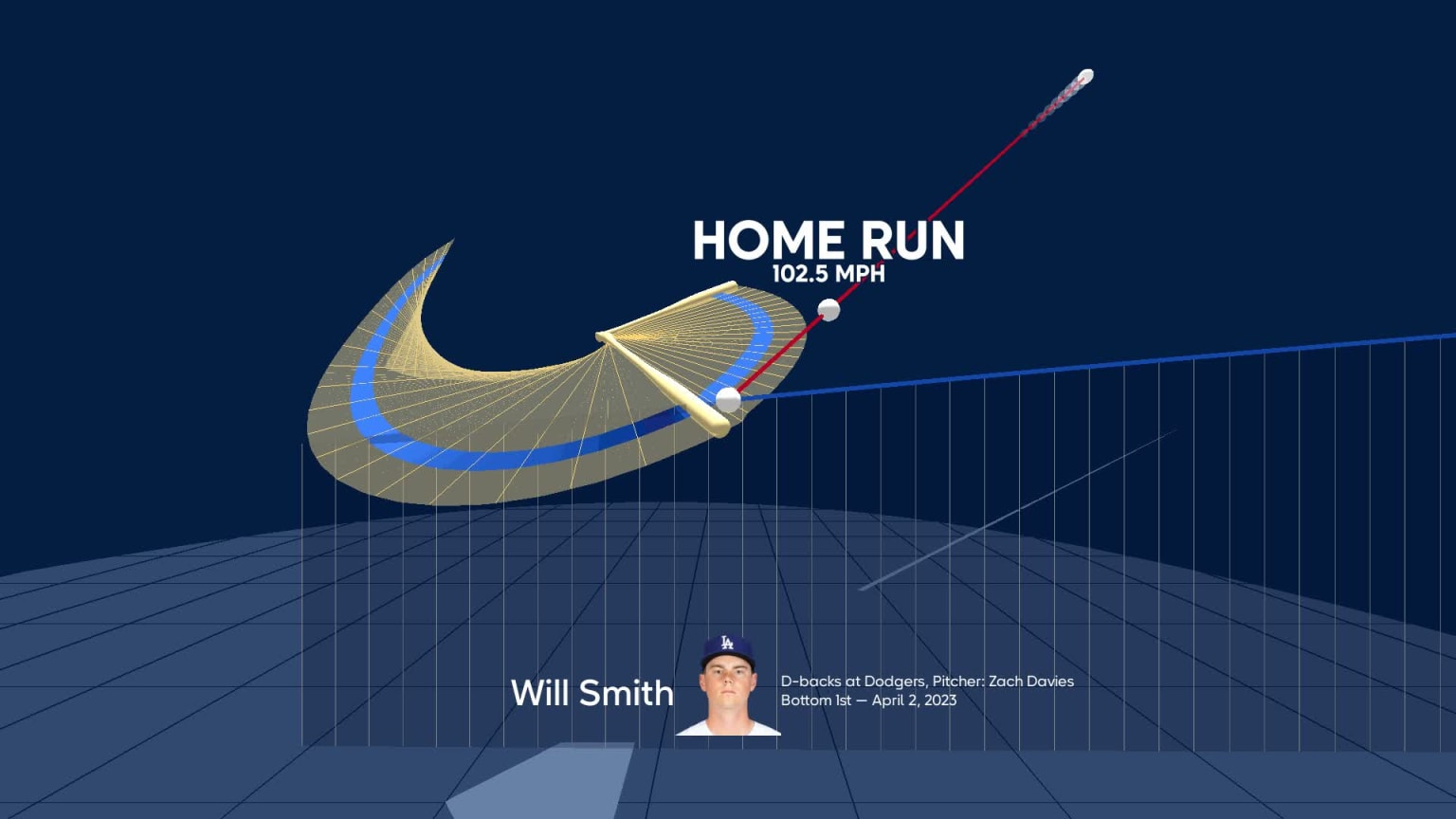 HOME RUN
102.5 MPH

Will Smith

LA

D-backs at Dodgers, Pitcher: Zach Davies
Bottom 1st — April 2, 2023